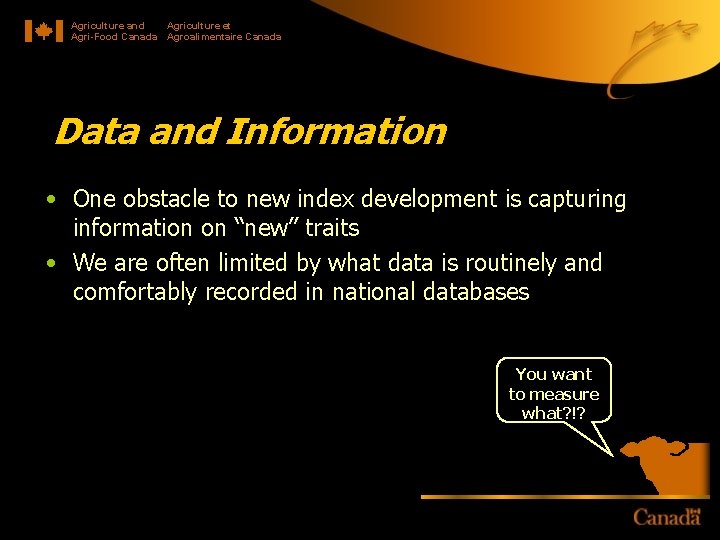 Agriculture and Agri-Food Canada

Agriculture et Agroalimentaire Canada

Data and Information

• One obstacle to new index development is capturing information on “new” traits
• We are often limited by what data is routinely and comfortably recorded in national databases

You want to measure what?!?

Canada